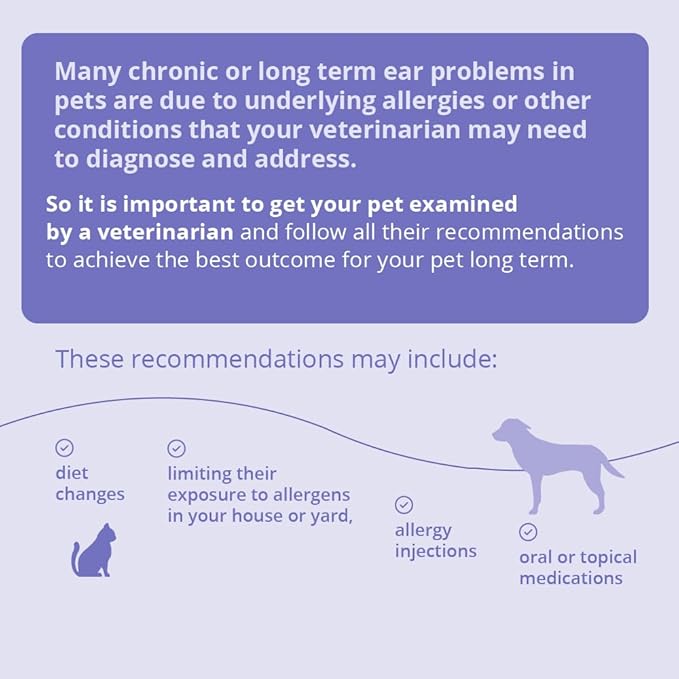 Many chronic or long term ear problems in pets are due to underlying allergies or other conditions that your veterinarian may need to diagnose and address.

So it is important to get your pet examined by a veterinarian and follow all their recommendations to achieve the best outcome for your pet long term.

These recommendations may include:

diet changes

limiting their exposure to allergens in your house or yard,

allergy injections

oral or topical medications